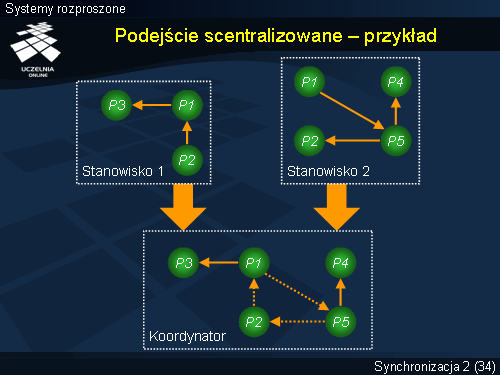 Systemy rozproszone

UCZELNIA ONLINE

Podejście scentralizowane – przykład

P3 P1 P2

Stanowisko 1

P1 P4 P2 P5

Stanowisko 2

P3 P1 P4 P2 P5

Koordynator

Synchronizacja 2 (34)